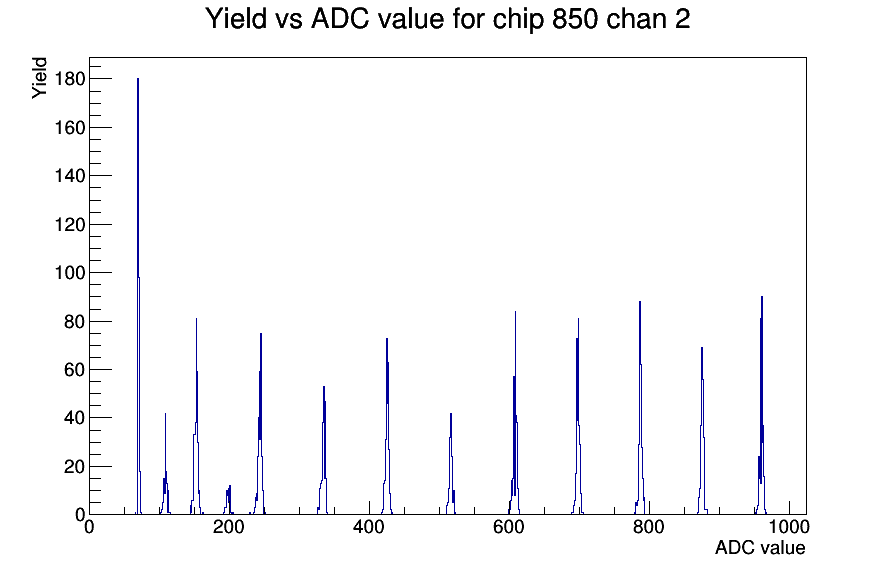 Yield vs ADC value for chip 850 chan 2

Yield

180
160
140
120
100
80
60
40
20
0

0
200
400
600
800
1000

ADC value